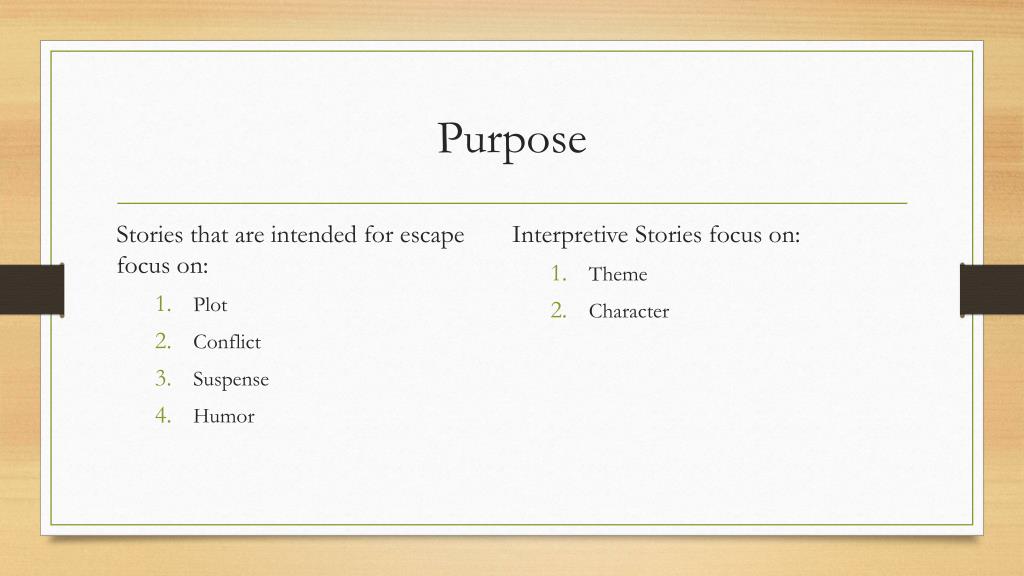 Purpose

Stories that are intended for escape focus on:

1. Plot
2. Conflict
3. Suspense
4. Humor

Interpretive Stories focus on:

1. Theme
2. Character